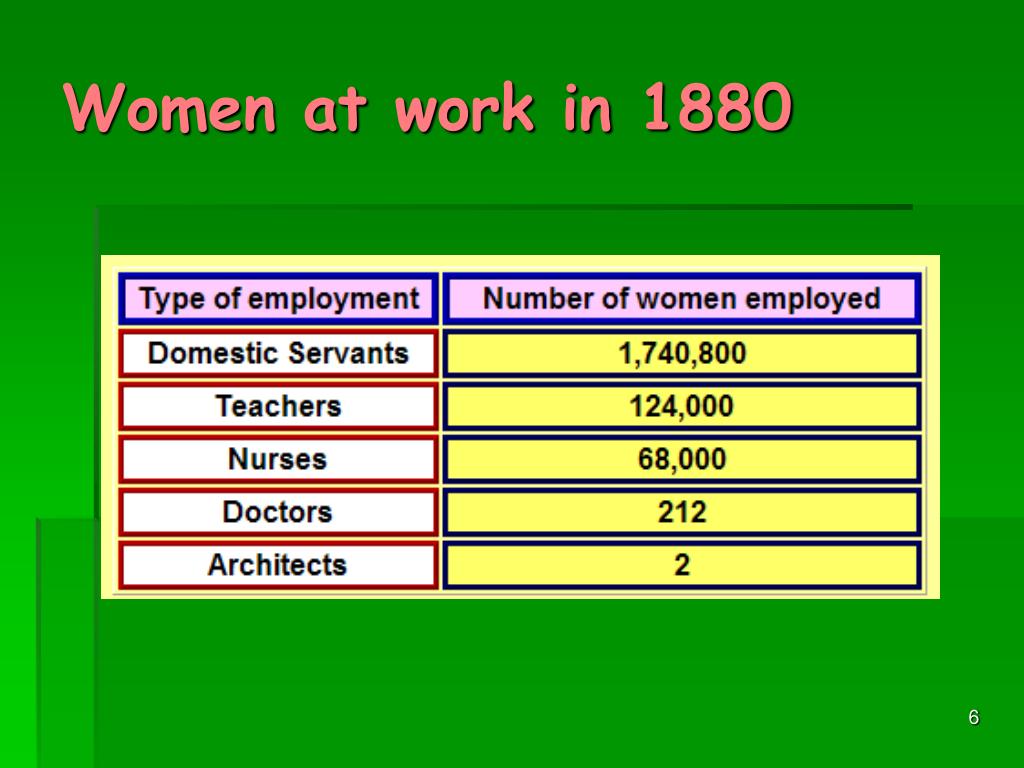 Women at work in 1880

| Type of employment | Number of women employed |
|---|---|
| Domestic Servants | 1,740,800 |
| Teachers | 124,000 |
| Nurses | 68,000 |
| Doctors | 212 |
| Architects | 2 |

6